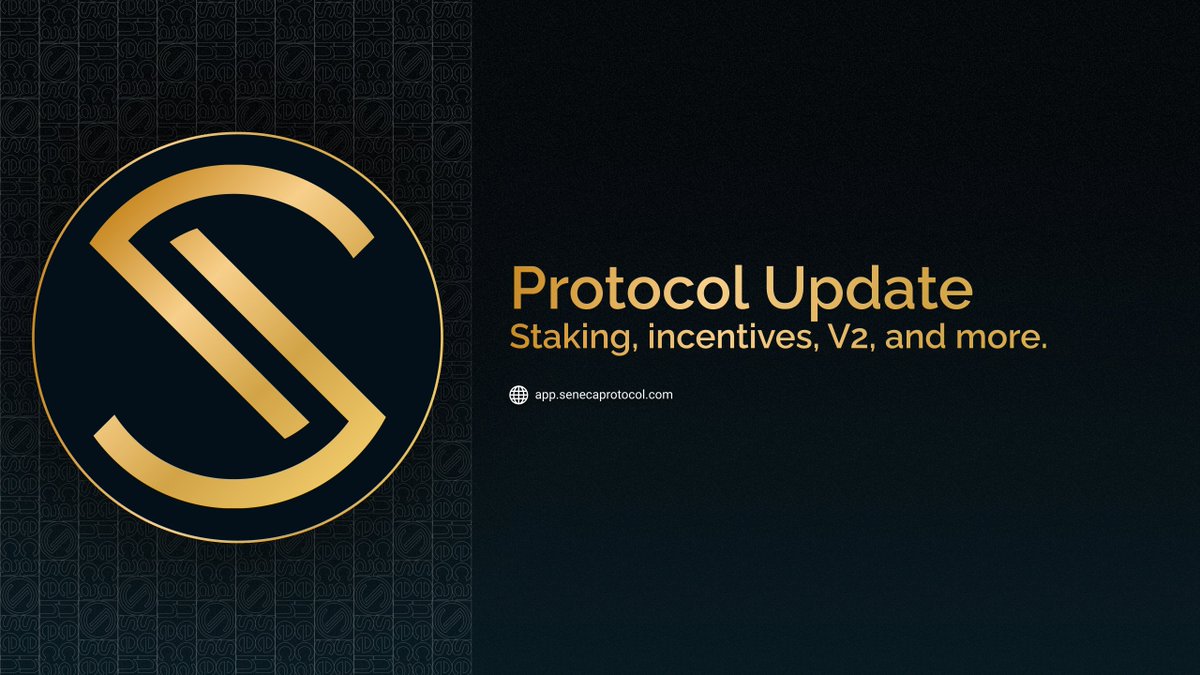 Protocol Update
Staking, incentives, V2, and more.

app.senecaprotocol.com